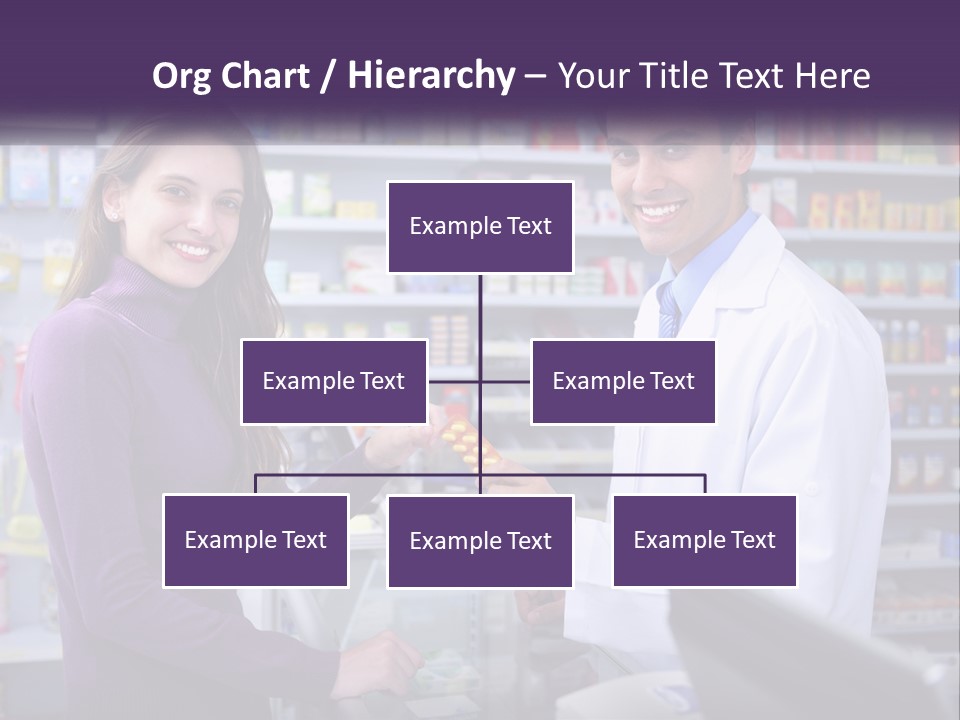 Org Chart / Hierarchy – Your Title Text Here

Example Text

Example Text

Example Text

Example Text

Example Text

Example Text